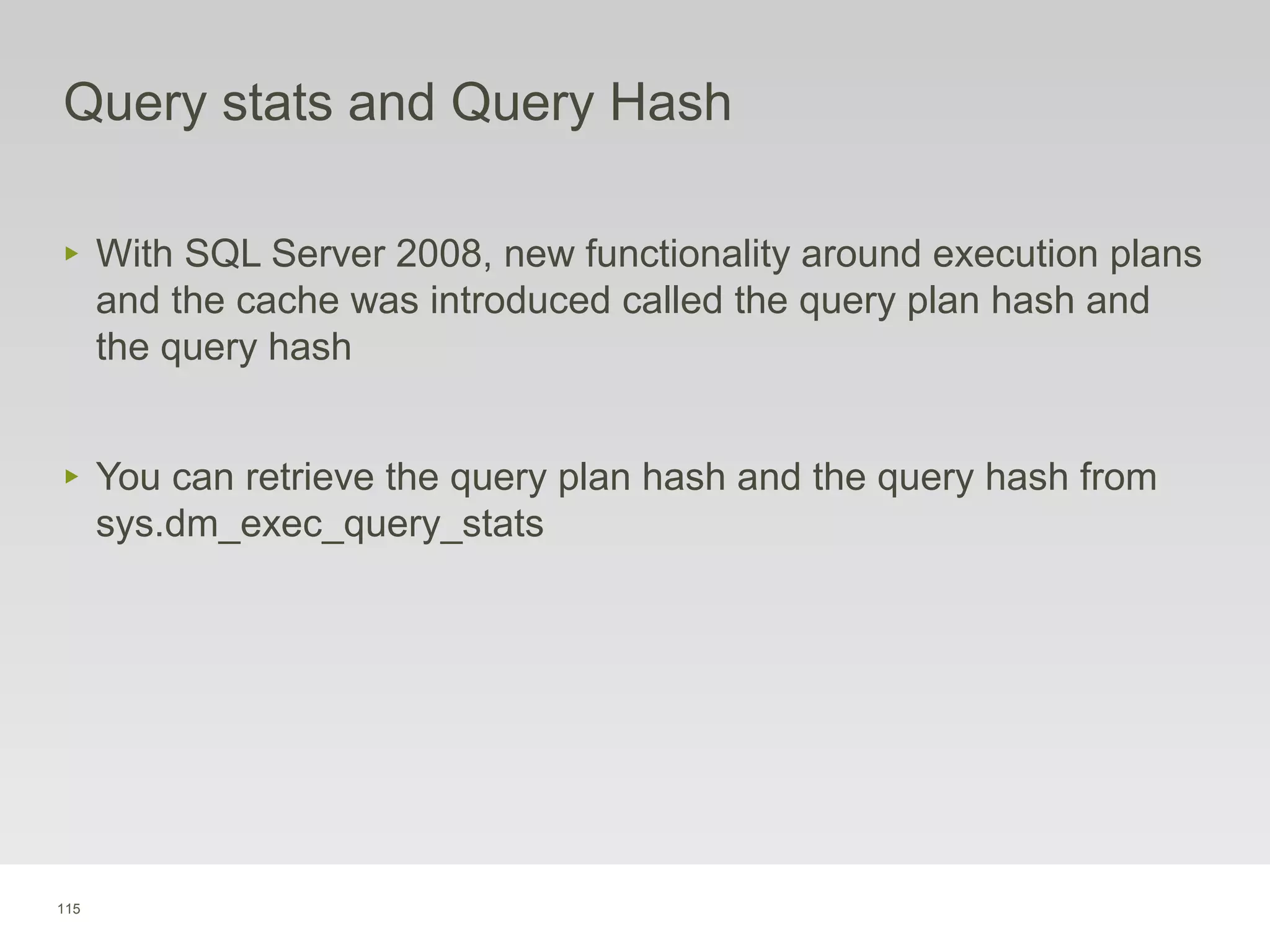 Query stats and Query Hash

▸ With SQL Server 2008, new functionality around execution plans and the cache was introduced called the query plan hash and the query hash

▸ You can retrieve the query plan hash and the query hash from sys.dm_exec_query_stats

115